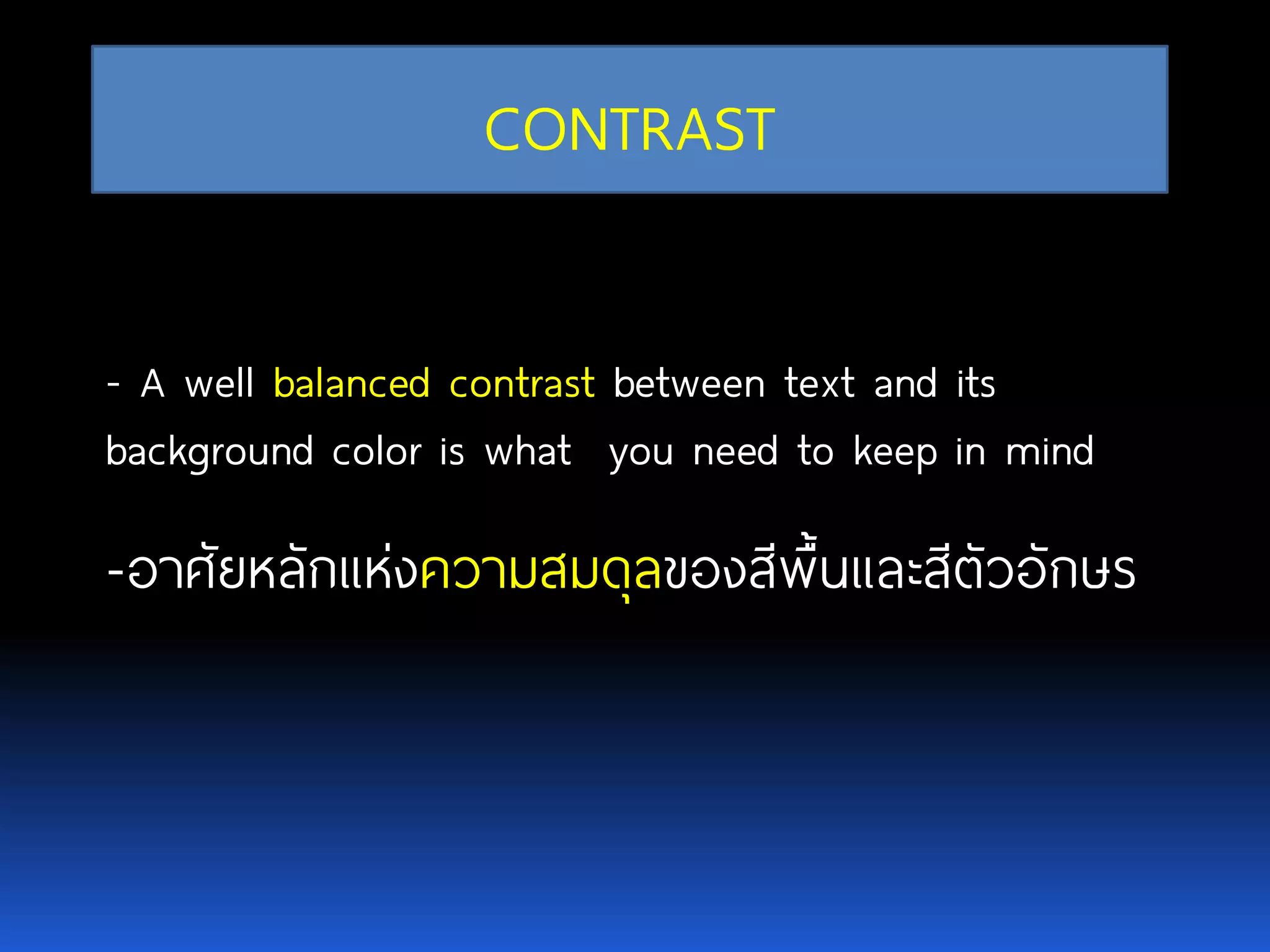 CONTRAST

- A well balanced contrast between text and its background color is what you need to keep in mind

-อาศัยหลักแห่งความสมดุลของสีพื้นและสีตัวอักษร